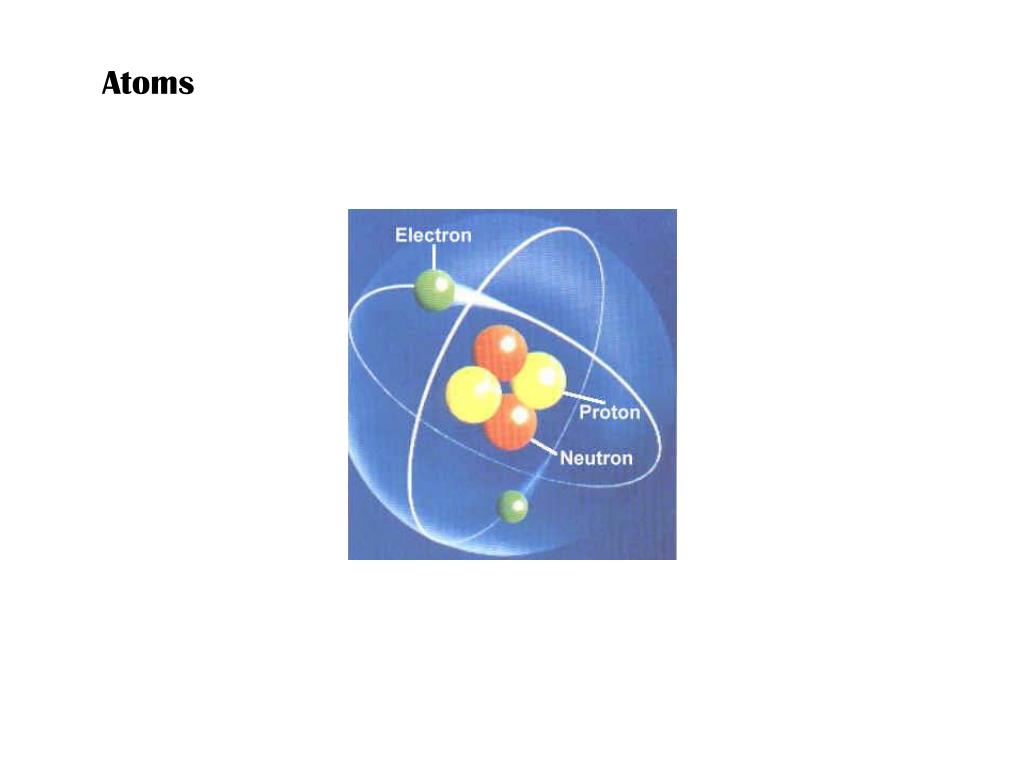 Atoms

Electron

Proton

Neutron